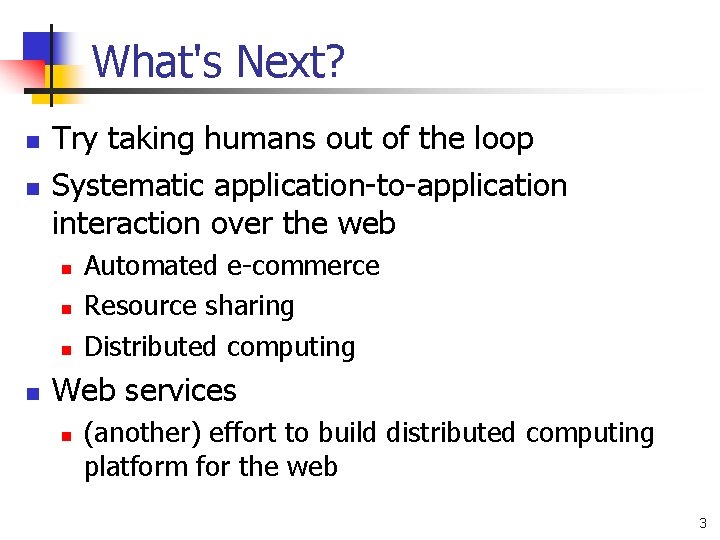 What's Next?

- Try taking humans out of the loop
- Systematic application-to-application interaction over the web
  - Automated e-commerce
  - Resource sharing
  - Distributed computing
- Web services
  - (another) effort to build distributed computing platform for the web

3